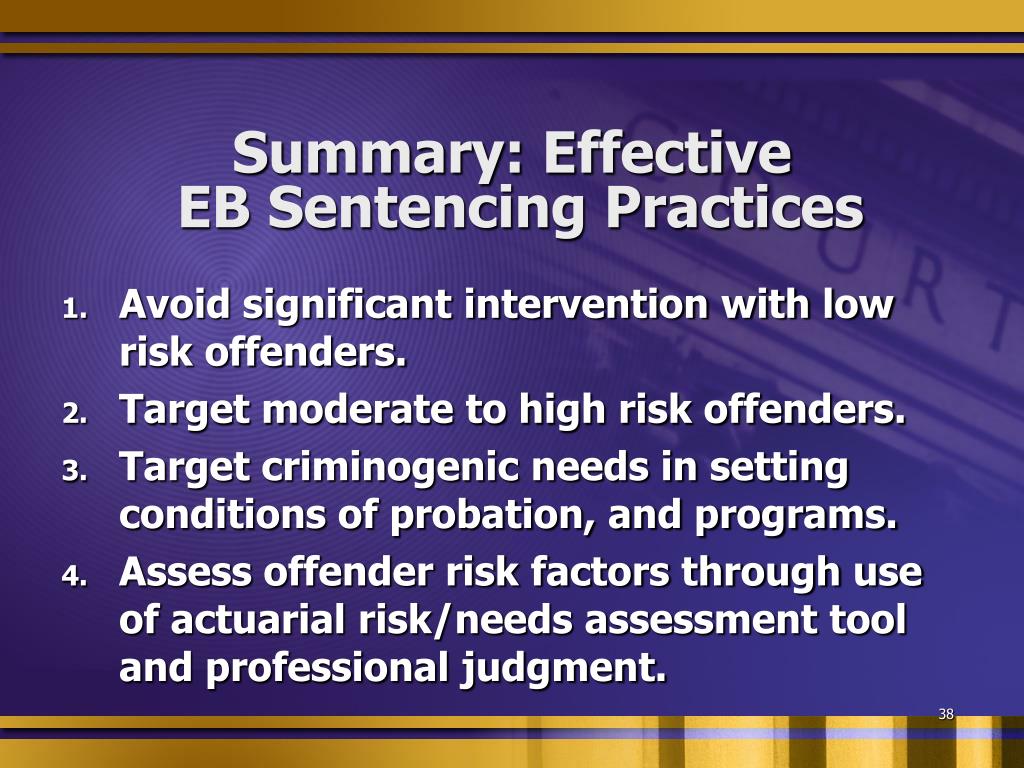 Summary: Effective EB Sentencing Practices

1. Avoid significant intervention with low risk offenders.
2. Target moderate to high risk offenders.
3. Target criminogenic needs in setting conditions of probation, and programs.
4. Assess offender risk factors through use of actuarial risk/needs assessment tool and professional judgment.

38